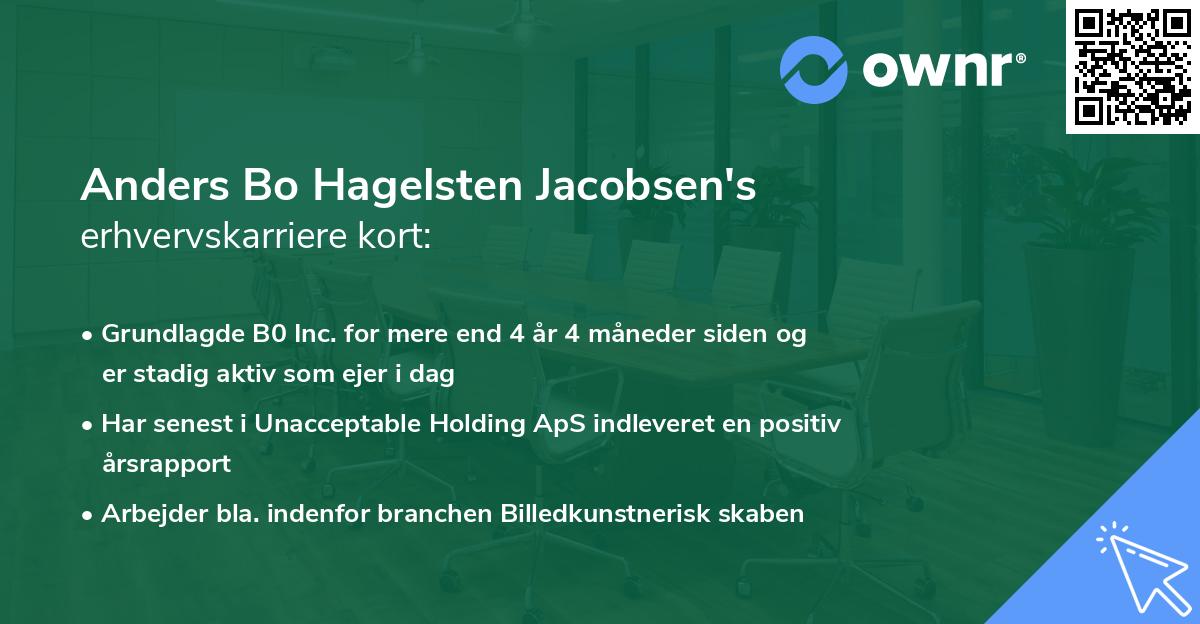 ownr®

Anders Bo Hagelsten Jacobsen's
erhvervskarriere kort:

• Grundlagde B0 Inc. for mere end 4 år 4 måneder siden og er stadig aktiv som ejer i dag

• Har senest i Unacceptable Holding ApS indleveret en positiv årsrapport

• Arbejder bla. indenfor branchen Billedkunstnerisk skaben